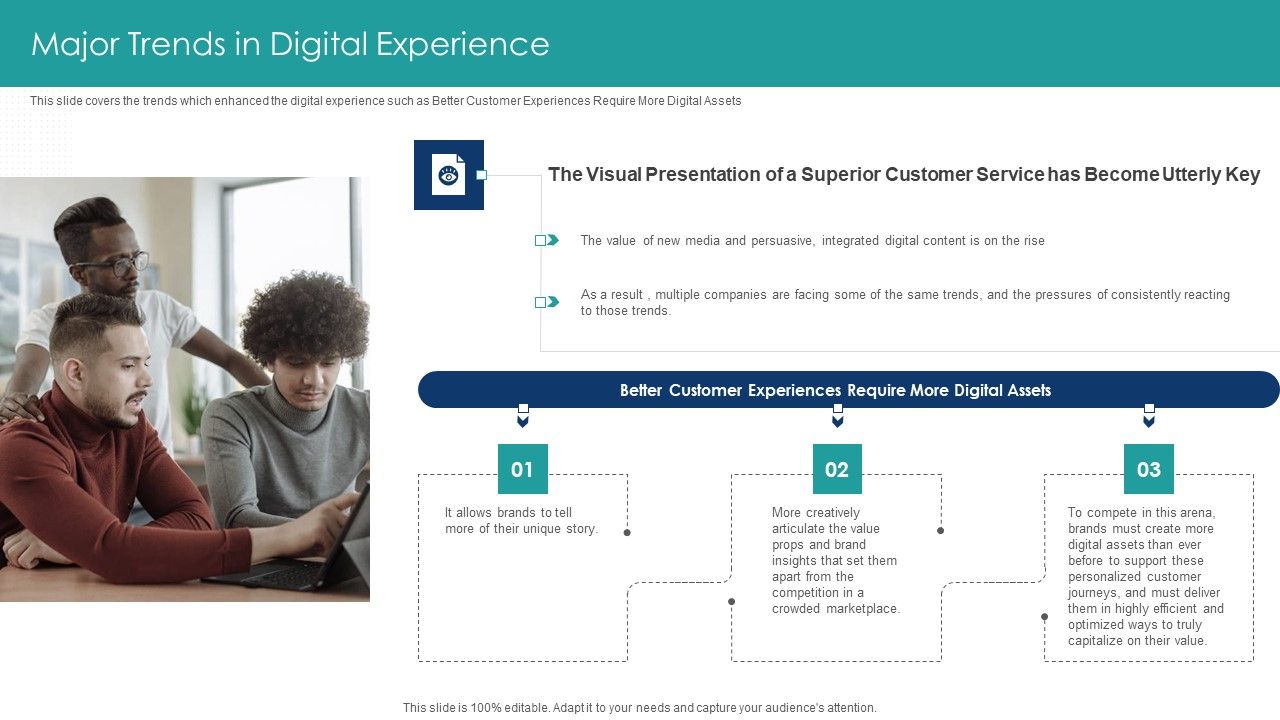 Major Trends in Digital Experience

This slide covers the trends which enhanced the digital experience such as Better Customer Experiences Require More Digital Assets

The Visual Presentation of a Superior Customer Service has Become Utterly Key

The value of new media and persuasive, integrated digital content is on the rise

As a result , multiple companies are facing some of the same trends, and the pressures of consistently reacting to those trends.

Better Customer Experiences Require More Digital Assets

01

It allows brands to tell more of their unique story.

02

More creatively articulate the value props and brand insights that set them apart from the competition in a crowded marketplace.

03

To compete in this arena, brands must create more digital assets than ever before to support these personalized customer journeys, and must deliver them in highly efficient and optimized ways to truly capitalize on their value.

This slide is 100% editable. Adapt it to your needs and capture your audience's attention.